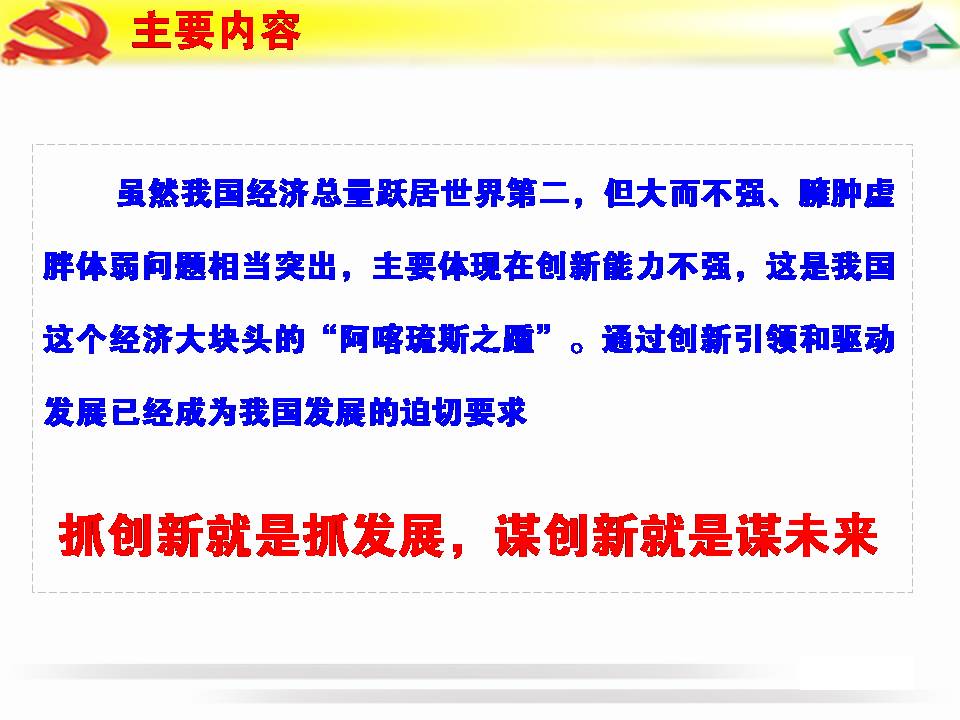 主要内容

虽然我国经济总量跃居世界第二，但大而不强、臃肿虚胖体弱问题相当突出，主要体现在创新能力不强，这是我国这个经济大块头的“阿喀琉斯之踵”。通过创新引领和驱动发展已经成为我国发展的迫切要求

抓创新就是抓发展，谋创新就是谋未来